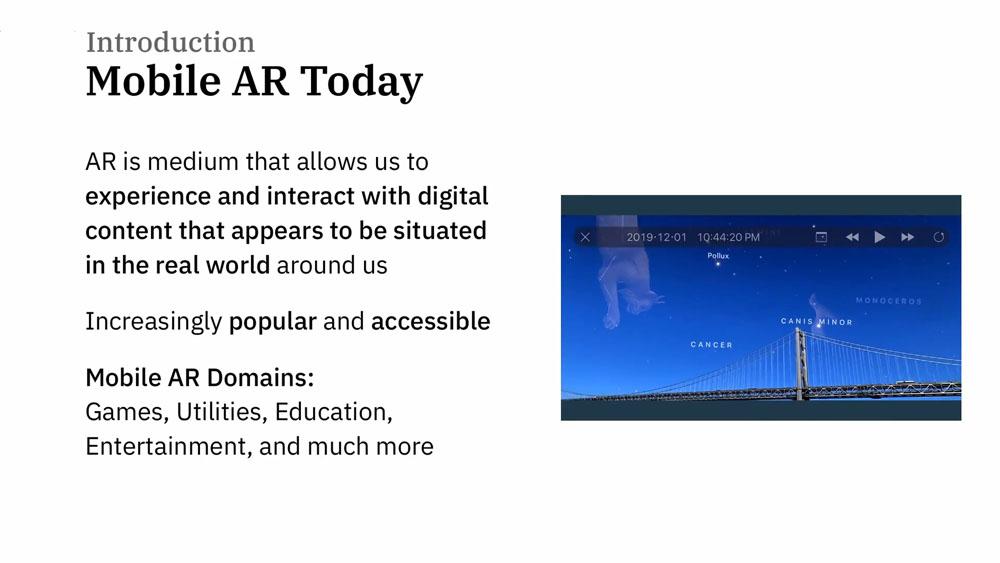 Introduction
Mobile AR Today

AR is medium that allows us to experience and interact with digital content that appears to be situated in the real world around us

Increasingly popular and accessible

Mobile AR Domains:
Games, Utilities, Education, Entertainment, and much more

2019-12-01 10:44:20 PM
Pollux
MONOCEROS
CANIS MINOR
CANCER